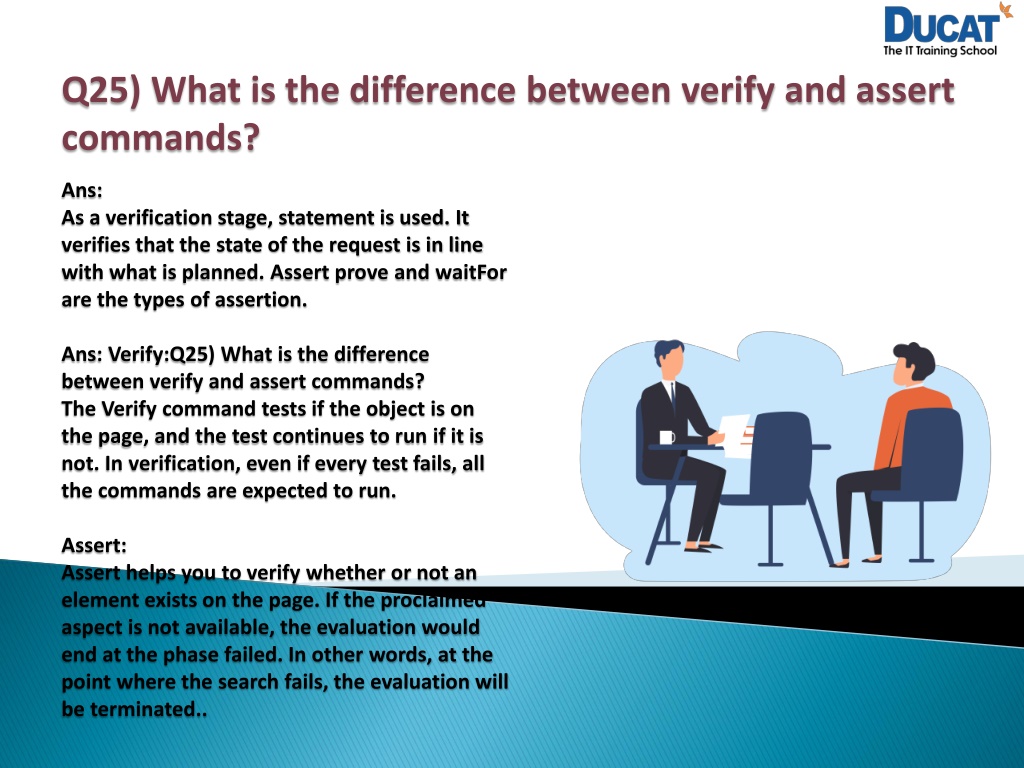 DUCAT
The IT Training School

Q25) What is the difference between verify and assert commands?

Ans:
As a verification stage, statement is used. It verifies that the state of the request is in line with what is planned. Assert prove and waitFor are the types of assertion.

Ans: Verify:Q25) What is the difference between verify and assert commands?
The Verify command tests if the object is on the page, and the test continues to run if it is not. In verification, even if every test fails, all the commands are expected to run.

Assert:
Assert helps you to verify whether or not an element exists on the page. If the proclaimed aspect is not available, the evaluation would end at the phase failed. In other words, at the point where the search fails, the evaluation will be terminated..